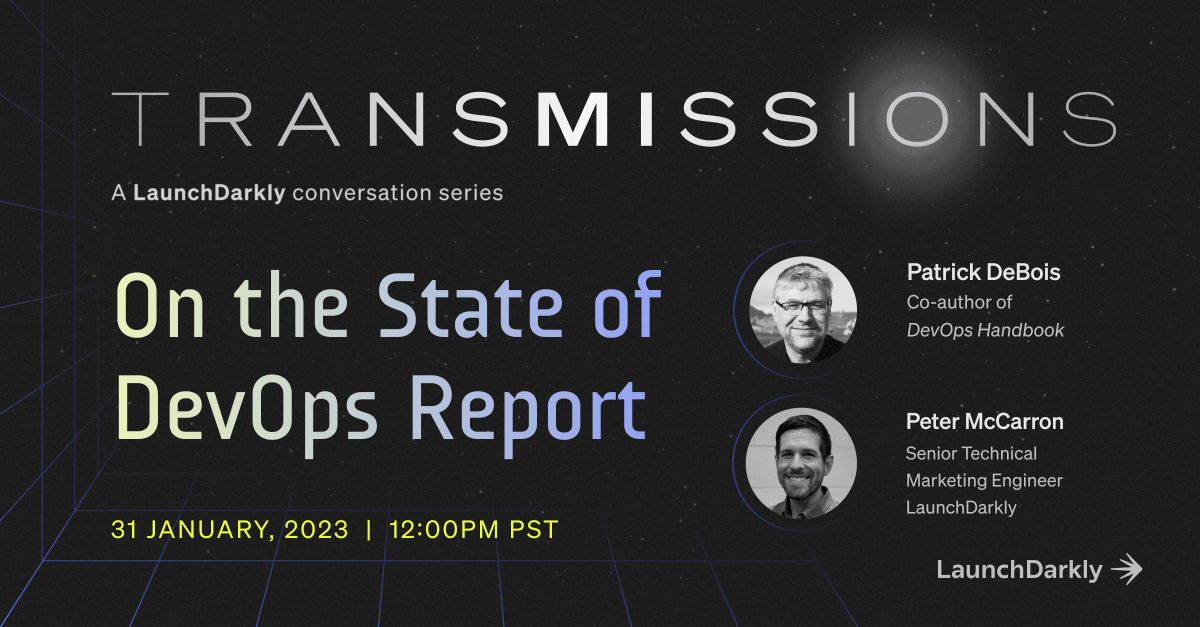 TRANSMISSIONS

A LaunchDarkly conversation series

On the State of DevOps Report

31 JANUARY, 2023 | 12:00PM PST

Patrick DeBois
Co-author of
DevOps Handbook

Peter McCarron
Senior Technical Marketing Engineer
LaunchDarkly

LaunchDarkly